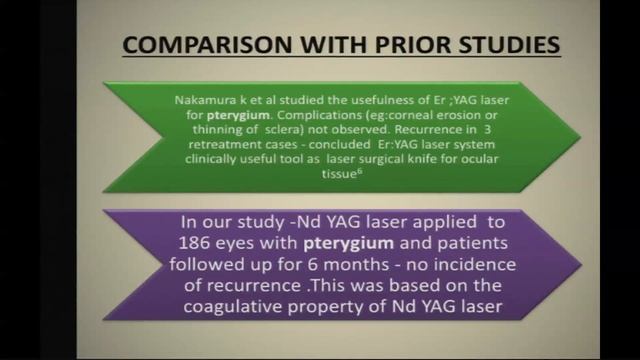 COMPARISON WITH PRIOR STUDIES

Nakamura k et al studied the usefulness of Er ;YAG laser for pterygium. Complications (eg:corneal erosion or thinning of sclera) not observed. Recurrence in 3 retreatment cases - concluded Er:YAG laser system clinically useful tool as laser surgical knife for ocular tissue$^6$

In our study -Nd YAG laser applied to 186 eyes with pterygium and patients followed up for 6 months - no incidence of recurrence .This was based on the coagulative property of Nd YAG laser